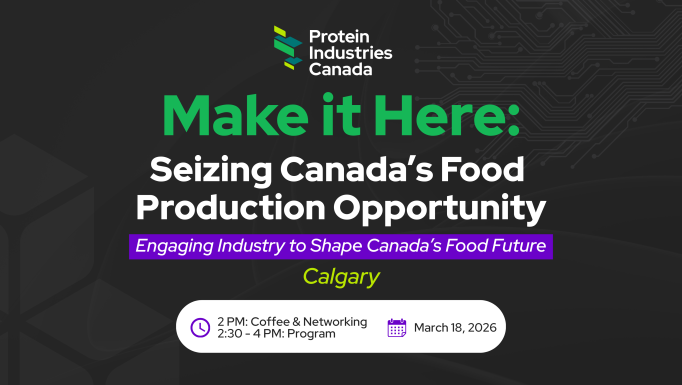 Protein Industries Canada

Make it Here:

Seizing Canada's Food Production Opportunity

Engaging Industry to Shape Canada's Food Future

Calgary

2 PM: Coffee & Networking
2:30 - 4 PM: Program

March 18, 2026